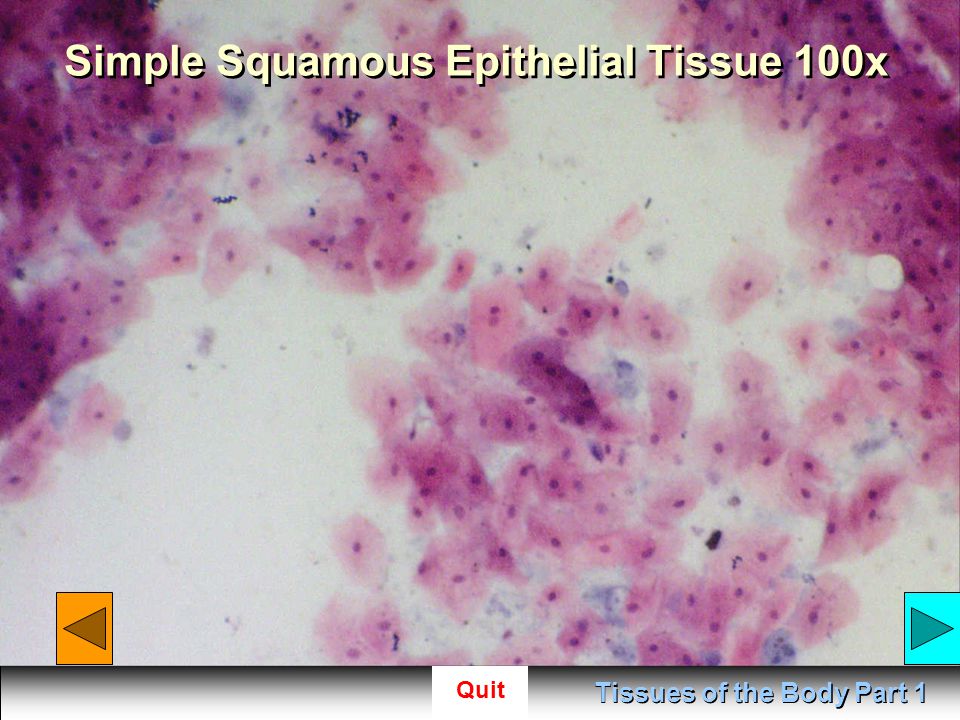 Simple Squamous Epithelial Tissue 100x

Quit

Tissues of the Body Part 1